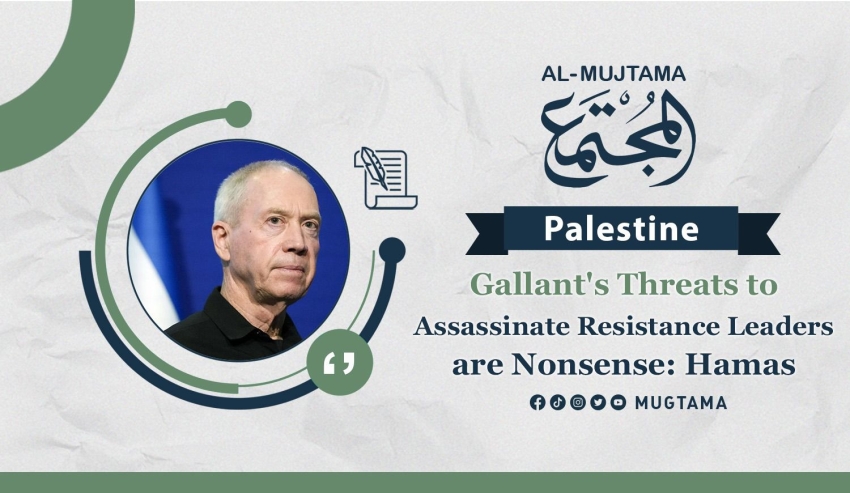 AL-MUJTAMA
المُجتمَع

Palestine

Gallant's Threats to Assassinate Resistance Leaders are Nonsense: Hamas

MUGTAMA